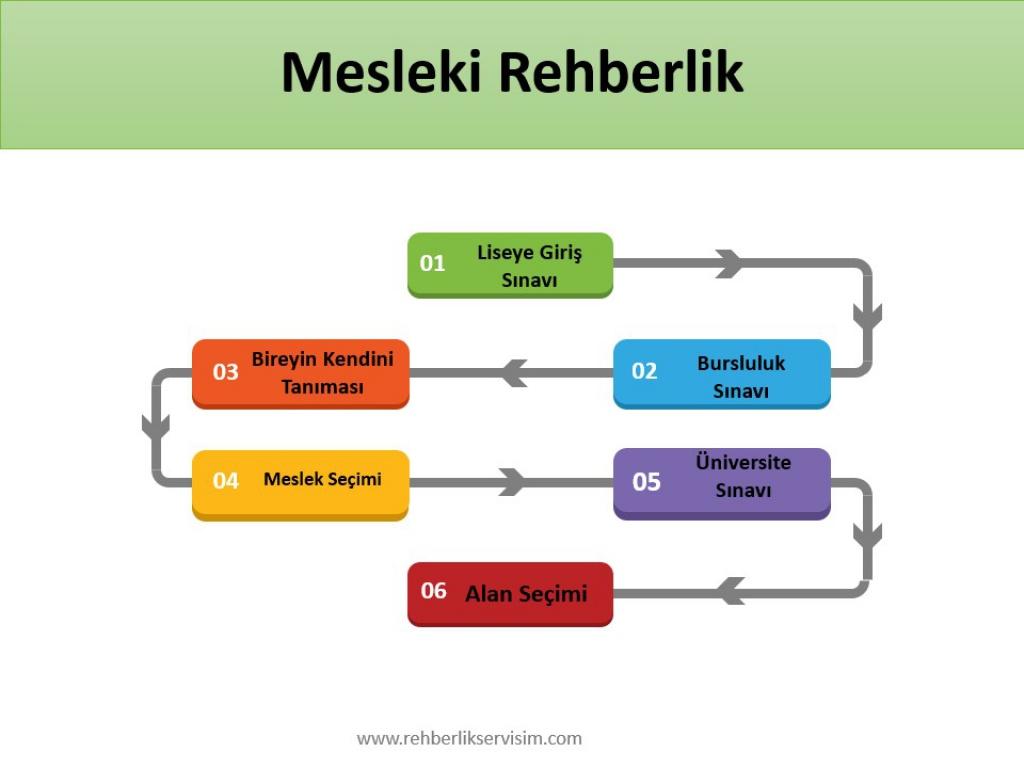 Mesleki Rehberlik

01 Liseye Giriş Sınavı

02 Bursluluk Sınavı

03 Bireyin Kendini Tanıması

04 Meslek Seçimi

05 Üniversite Sınavı

06 Alan Seçimi

www.rehberlikservisim.com